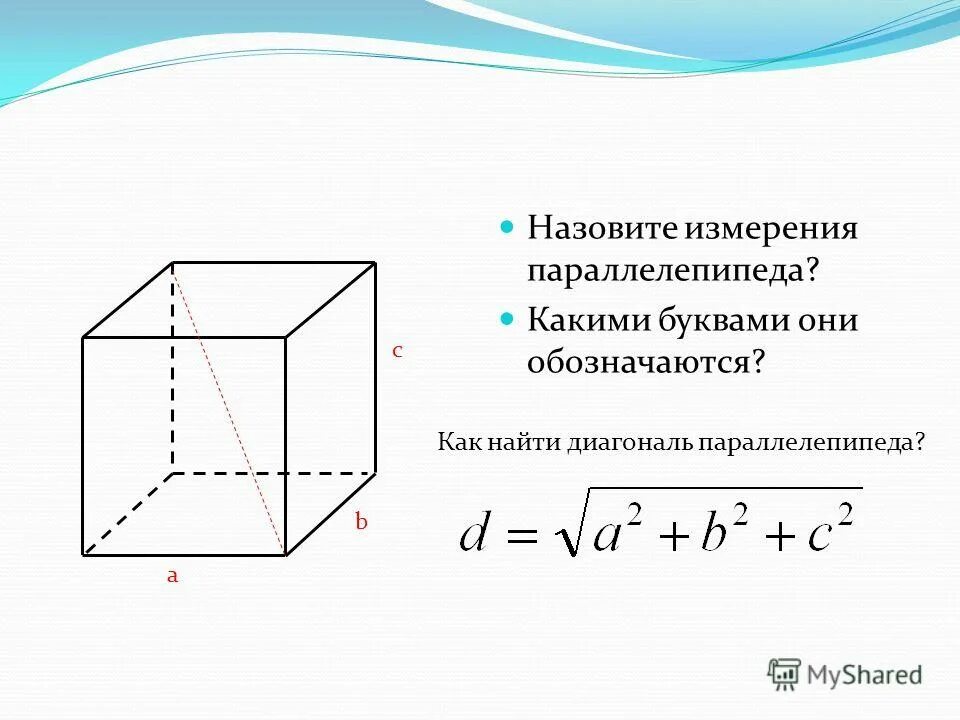 Назовите измерения параллелепипеда?

Какими буквами они обозначаются?

c

b

a

Как найти диагональ параллелепипеда?

$d = \sqrt{a^2 + b^2 + c^2}$

MyShared